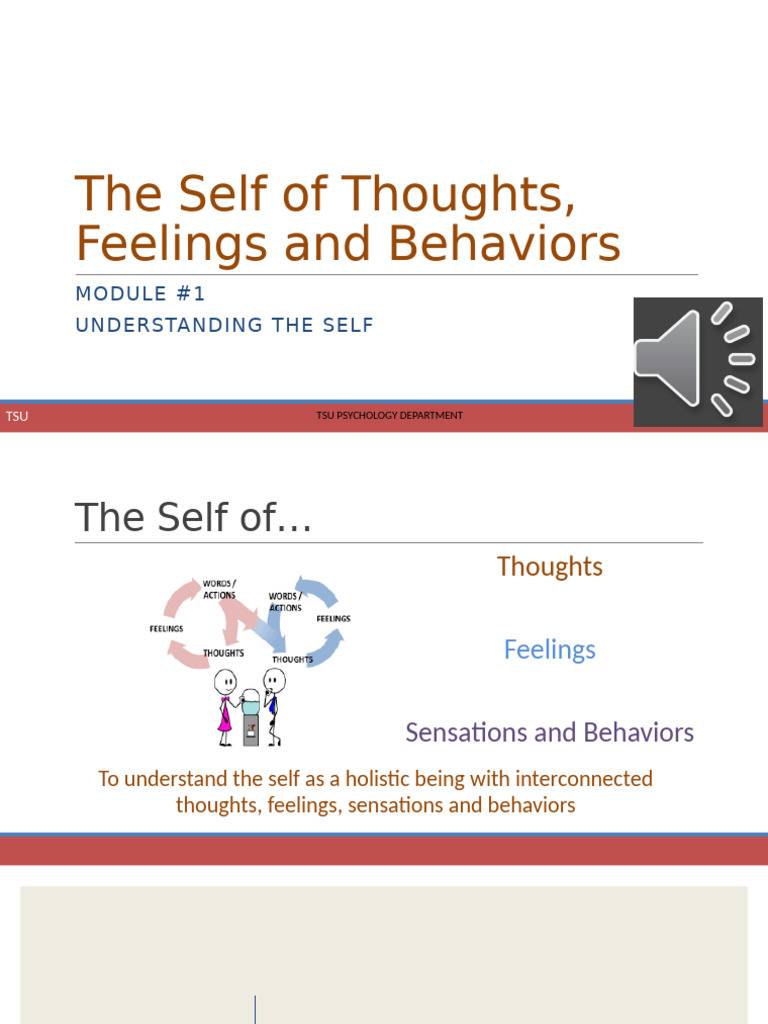 The Self of Thoughts, Feelings and Behaviors

MODULE #1

UNDERSTANDING THE SELF

TSU

TSU PSYCHOLOGY DEPARTMENT

The Self of…

WORDS / ACTIONS

FEELINGS

THOUGHTS

WORDS / ACTIONS

FEELINGS

THOUGHTS

Thoughts

Feelings

Sensations and Behaviors

To understand the self as a holistic being with interconnected thoughts, feelings, sensations and behaviors